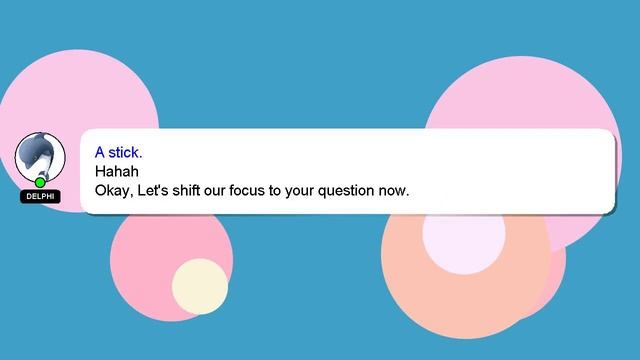 DELPHI

A stick.
Hahah
Okay, Let's shift our focus to your question now.